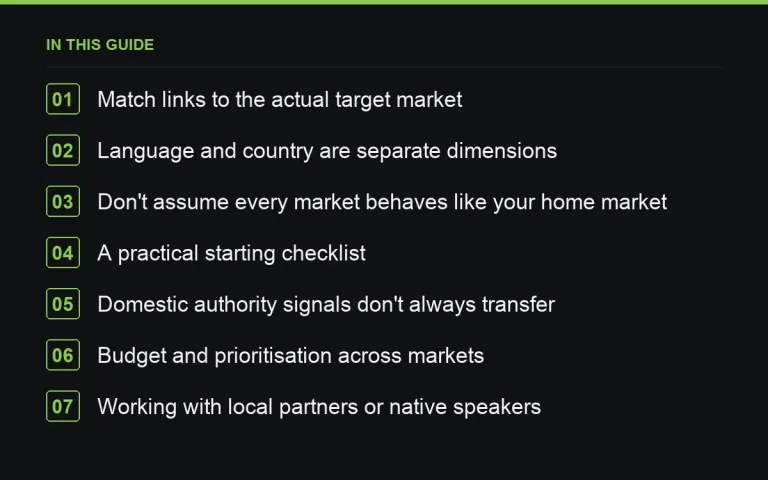 IN THIS GUIDE

01 Match links to the actual target market

02 Language and country are separate dimensions

03 Don't assume every market behaves like your home market

04 A practical starting checklist

05 Domestic authority signals don't always transfer

06 Budget and prioritisation across markets

07 Working with local partners or native speakers